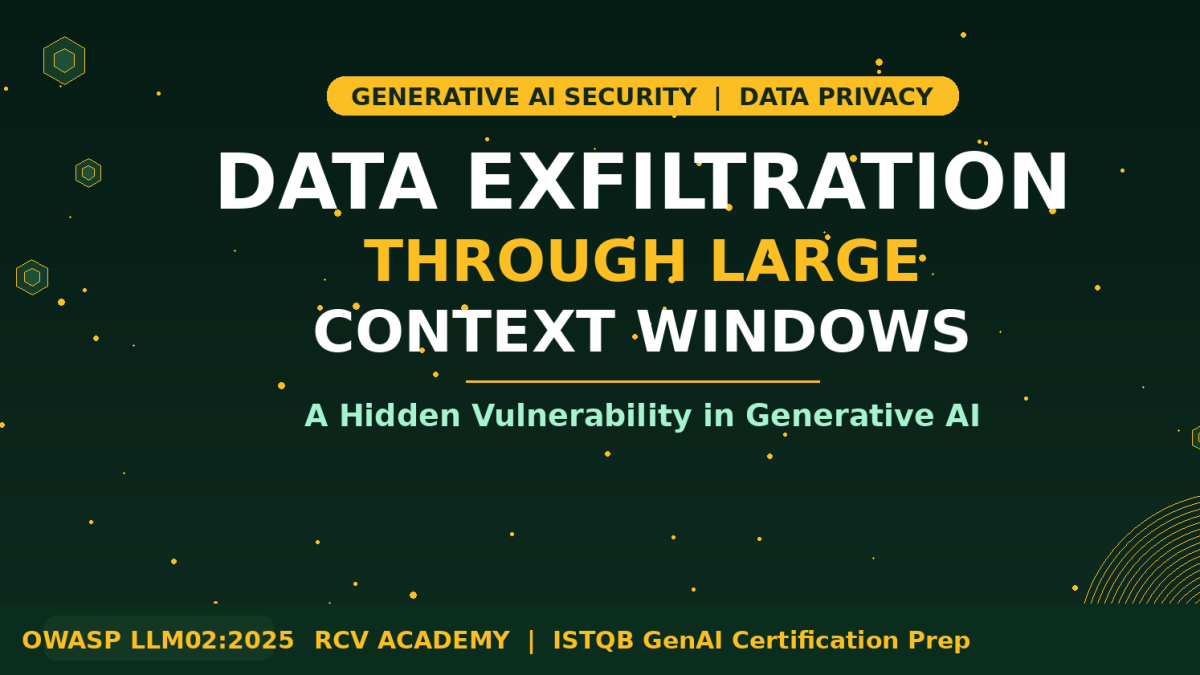 GENERATIVE AI SECURITY | DATA PRIVACY

DATA EXFILTRATION
THROUGH LARGE
CONTEXT WINDOWS

A Hidden Vulnerability in Generative AI

OWASP LLM02:2025 RCV ACADEMY | ISTQB GenAI Certification Prep